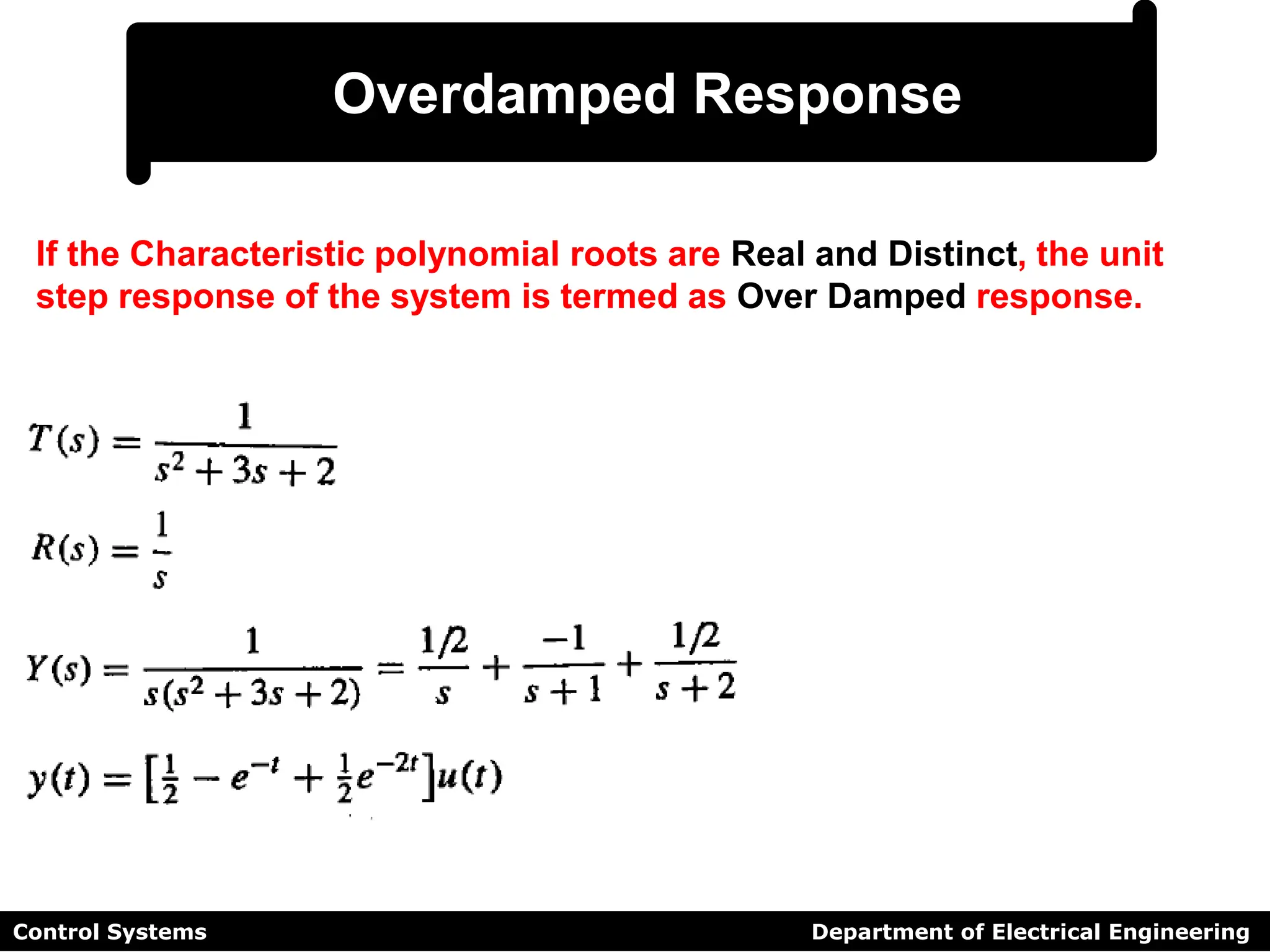 Overdamped Response

If the Characteristic polynomial roots are Real and Distinct, the unit step response of the system is termed as Over Damped response.

$T(s) = \frac{1}{s^2 + 3s + 2}$

$R(s) = \frac{1}{s}$

$Y(s) = \frac{1}{s(s^2 + 3s + 2)} = \frac{1/2}{s} + \frac{-1}{s+1} + \frac{1/2}{s+2}$

$y(t) = [\frac{1}{2} - e^{-t} + \frac{1}{2}e^{-2t}]u(t)$

Control Systems

Department of Electrical Engineering